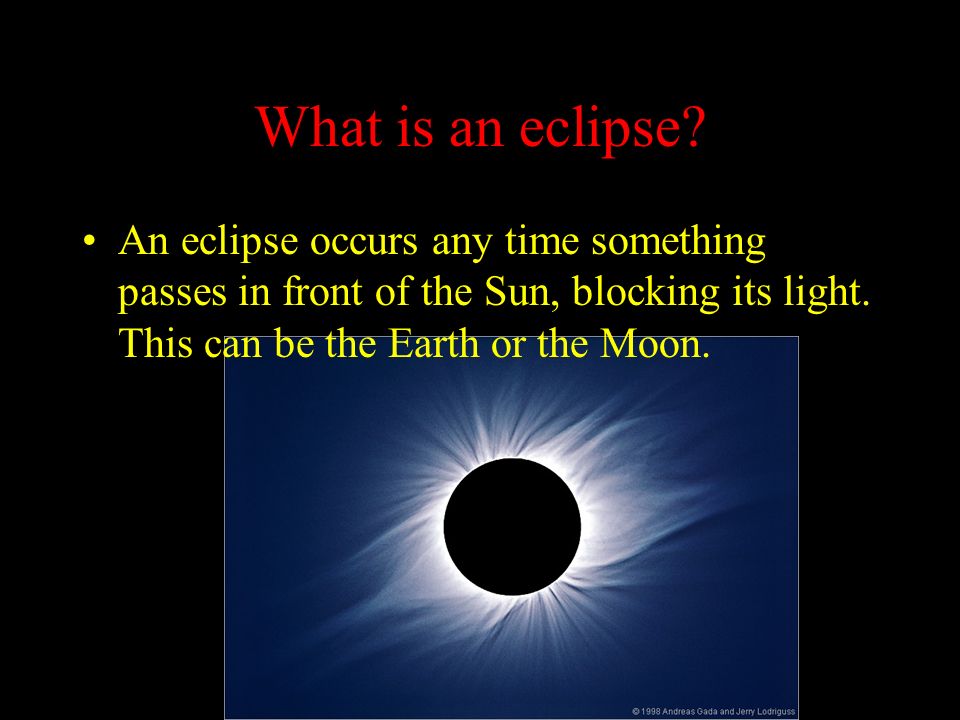 What is an eclipse?

• An eclipse occurs any time something passes in front of the Sun, blocking its light. This can be the Earth or the Moon.

© 1998 Andreas Gada and Jerry Lodriguss